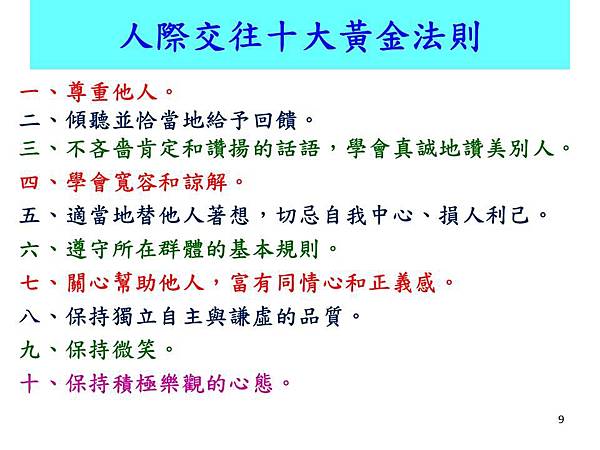 人際交往十大黃金法則

一、尊重他人。

二、傾聽並恰當地給予回饋。

三、不吝嗇肯定和讚揚的話語，學會真誠地讚美別人。

四、學會寬容和諒解。

五、適當地替他人著想，切忌自我中心、損人利己。

六、遵守所在群體的基本規則。

七、關心幫助他人，富有同情心和正義感。

八、保持獨立自主與謙虛的品質。

九、保持微笑。

十、保持積極樂觀的心態。

9